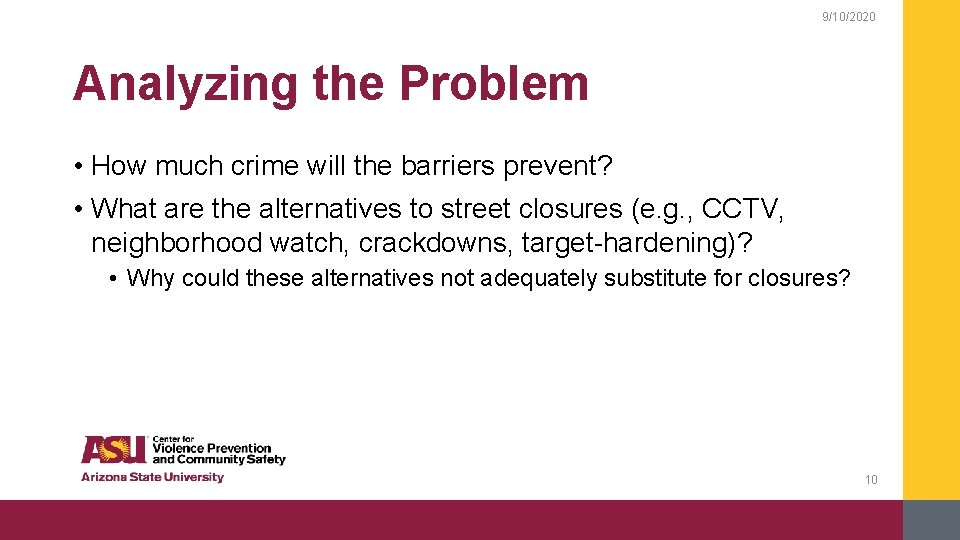 9/10/2020

Analyzing the Problem

• How much crime will the barriers prevent?

• What are the alternatives to street closures (e.g., CCTV, neighborhood watch, crackdowns, target-hardening)?

• Why could these alternatives not adequately substitute for closures?

ASU Center for Violence Prevention and Community Safety
Arizona State University

10